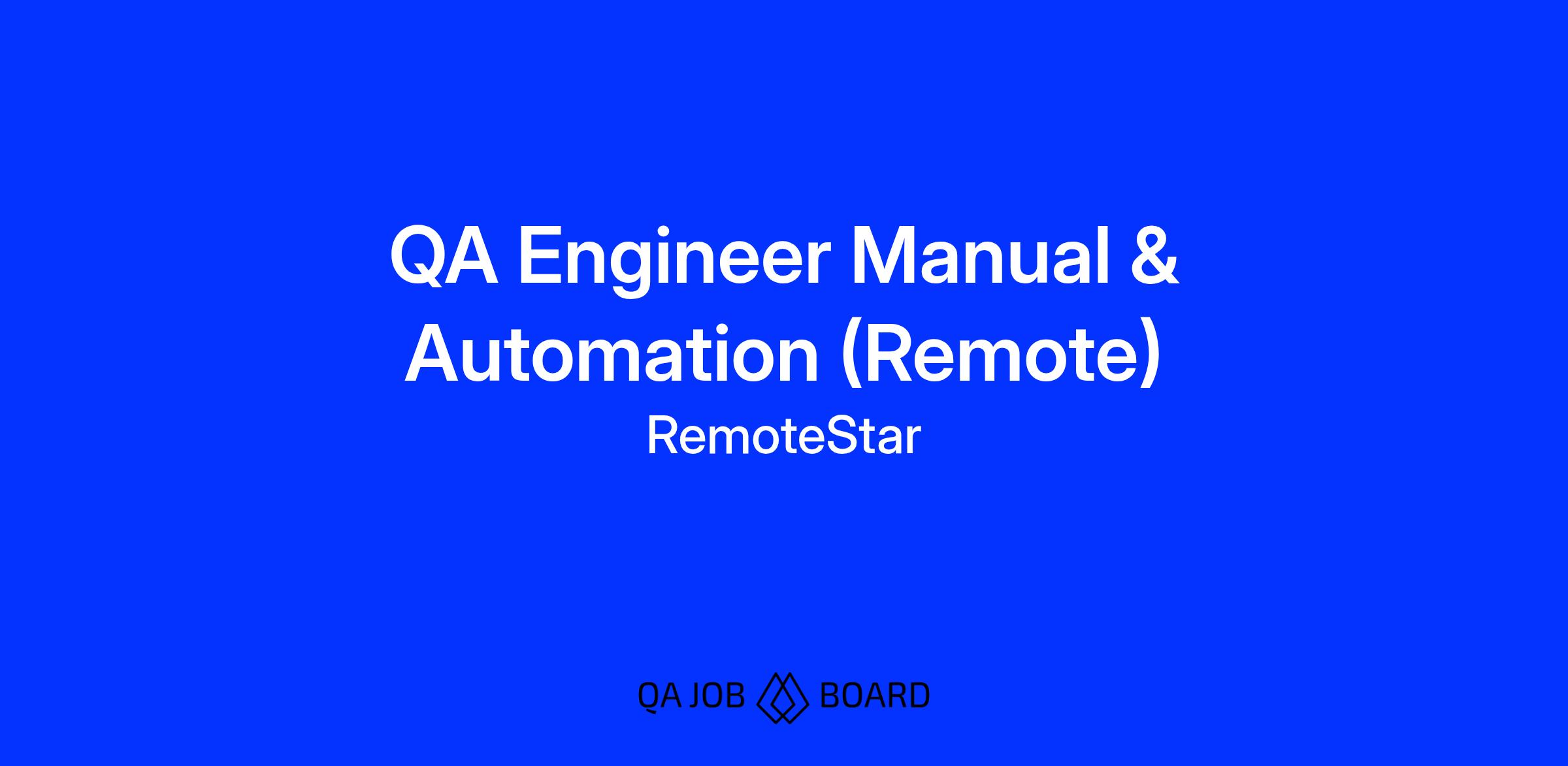 QA Engineer Manual & Automation (Remote)

RemoteStar

QA JOB BOARD